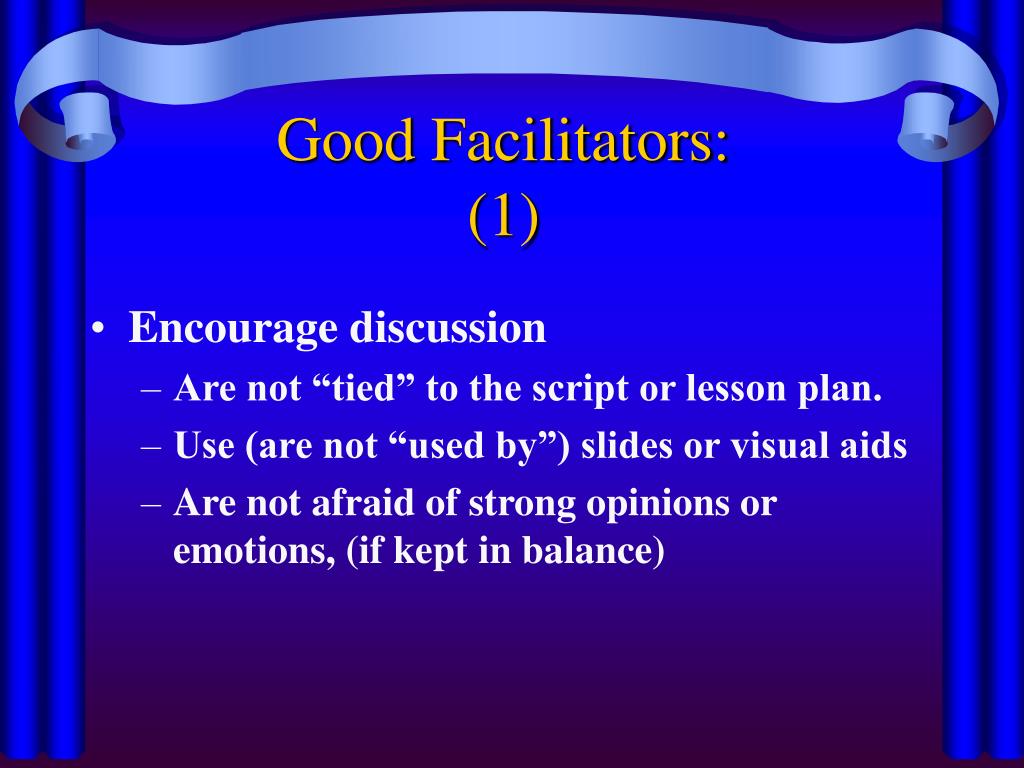 Good Facilitators:
(1)

• Encourage discussion
– Are not “tied” to the script or lesson plan.
– Use (are not “used by”) slides or visual aids
– Are not afraid of strong opinions or emotions, (if kept in balance)